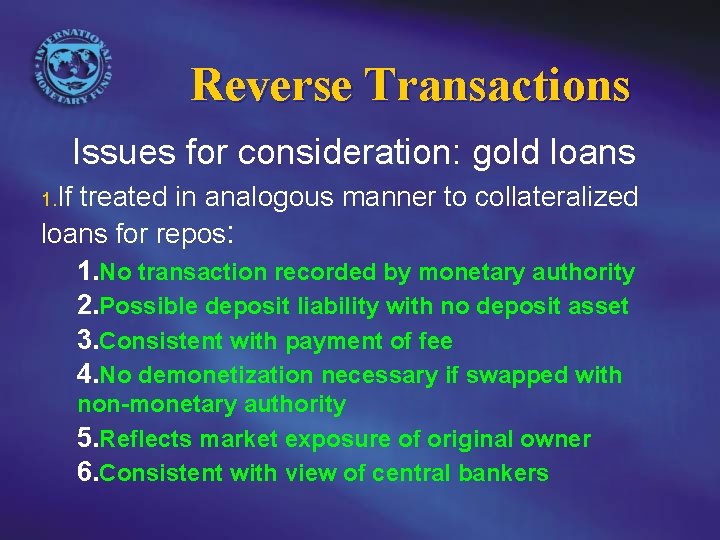 INTERNATIONAL MONETARY FUND

Reverse Transactions

Issues for consideration: gold loans

1.If treated in analogous manner to collateralized loans for repos:

1.No transaction recorded by monetary authority

2.Possible deposit liability with no deposit asset

3.Consistent with payment of fee

4.No demonetization necessary if swapped with non-monetary authority

5.Reflects market exposure of original owner

6.Consistent with view of central bankers